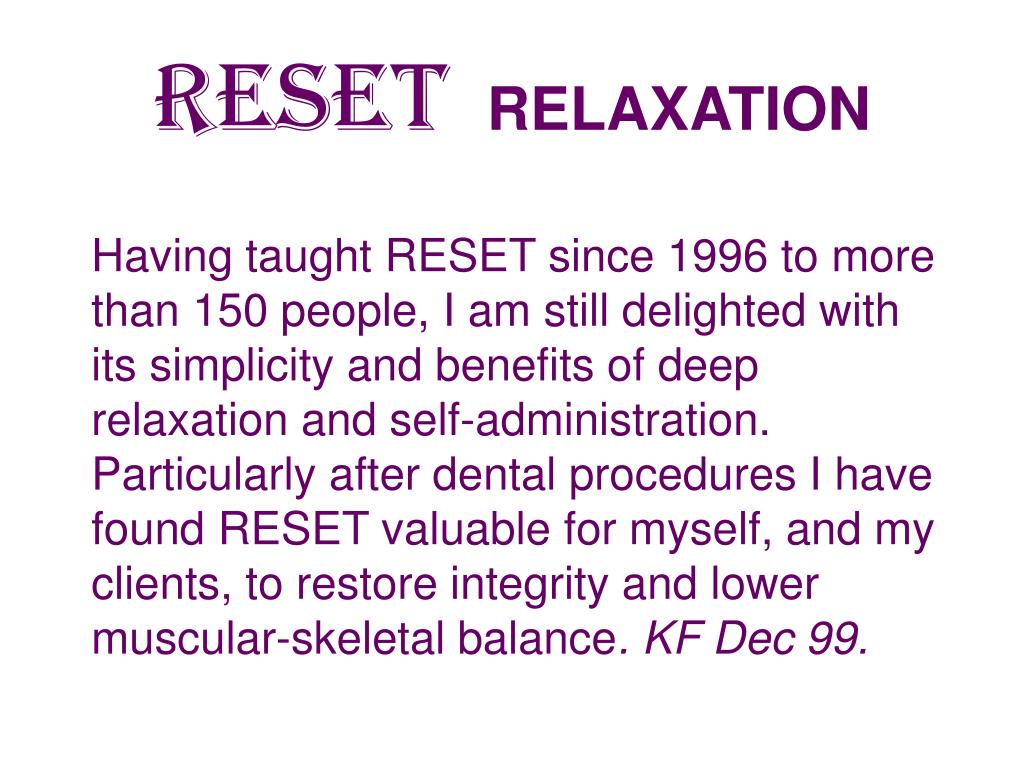 RESET RELAXATION

Having taught RESET since 1996 to more than 150 people, I am still delighted with its simplicity and benefits of deep relaxation and self-administration. Particularly after dental procedures I have found RESET valuable for myself, and my clients, to restore integrity and lower muscular-skeletal balance. KF Dec 99.